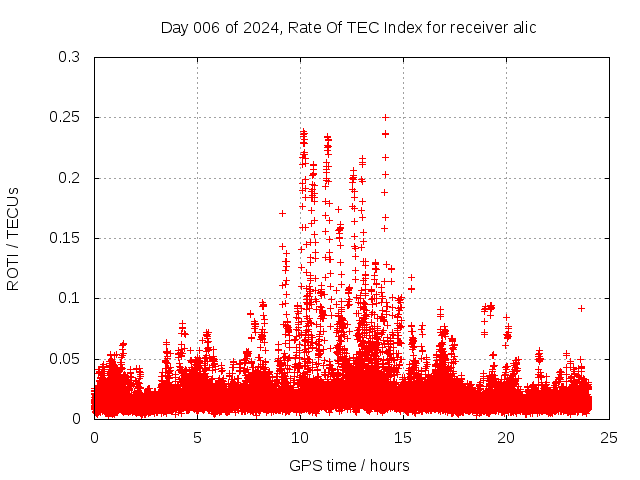 Day 006 of 2024, Rate Of TEC Index for receiver alic

ROTI / TECUs

0.3
0.25
0.2
0.15
0.1
0.05
0

0
5
10
15
20
25

GPS time / hours